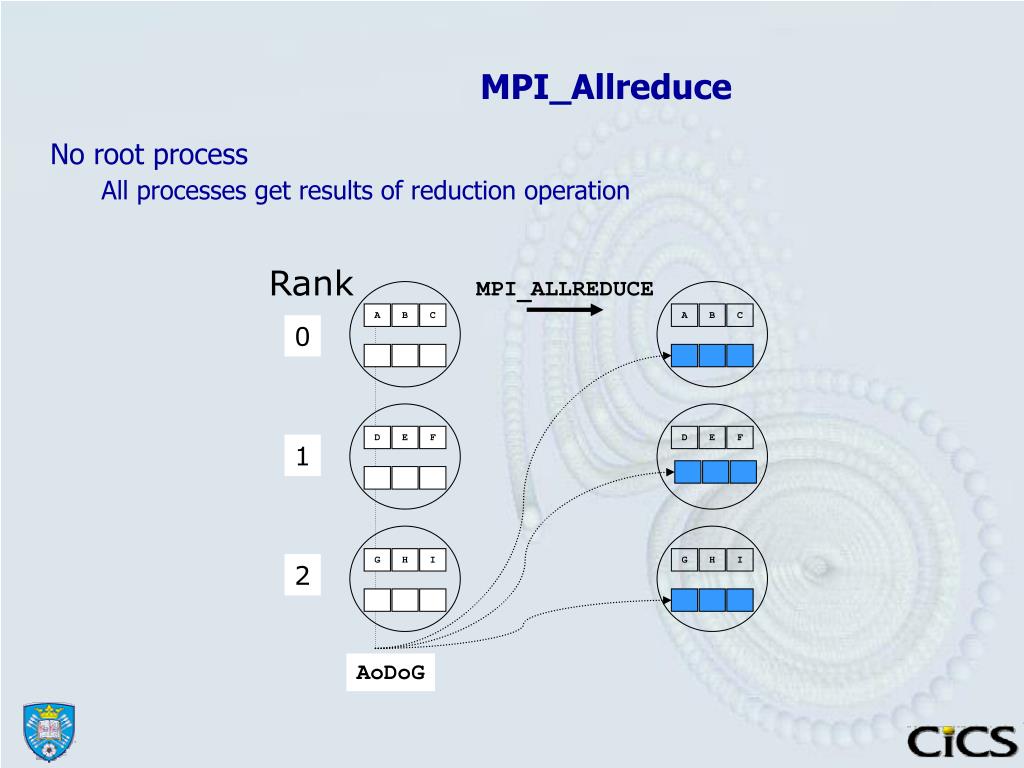 MPI_Allreduce

No root process

All processes get results of reduction operation

Rank

MPI_ALLREDUCE

0

A B C

A B C

1

D E F

D E F

2

G H I

G H I

AoDoG

CiCS